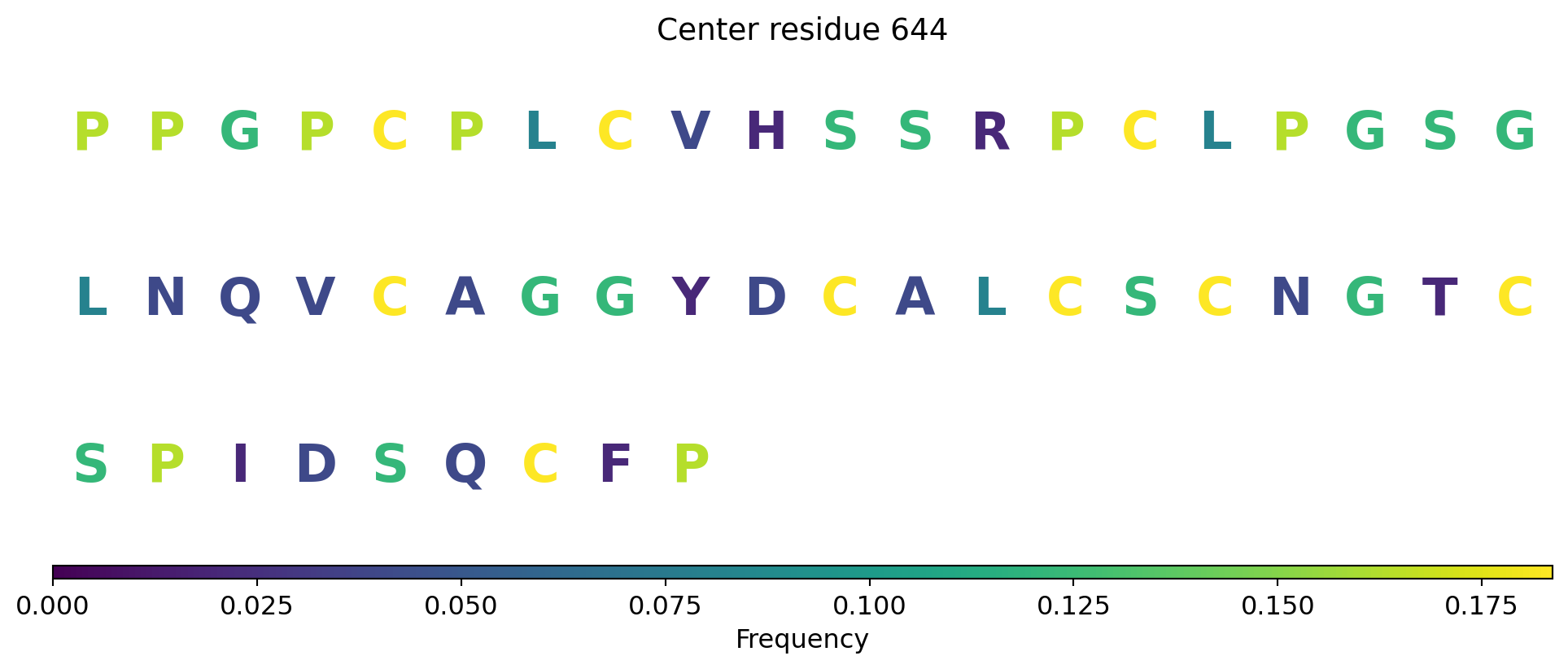 Center residue 644

P P G P C P L C V H S S R P C L P G S G

L N Q V C A G G Y D C A L C S C N G T C

S P I D S Q C F P

0.000 0.025 0.050 0.075 0.100 0.125 0.150 0.175

Frequency